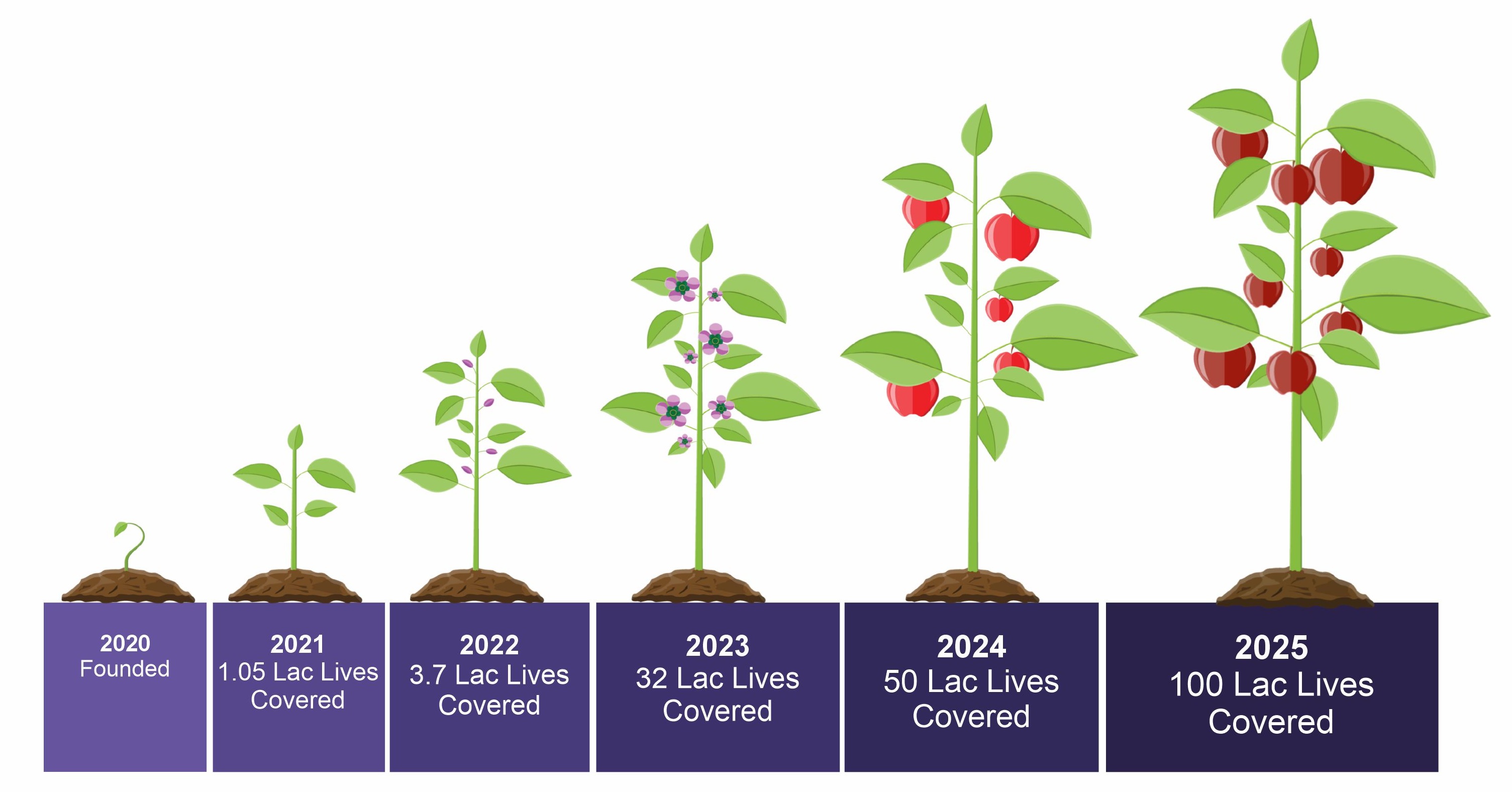 2020
Founded

2021
1.05 Lac Lives Covered

2022
3.7 Lac Lives Covered

2023
32 Lac Lives Covered

2024
50 Lac Lives Covered

2025
100 Lac Lives Covered